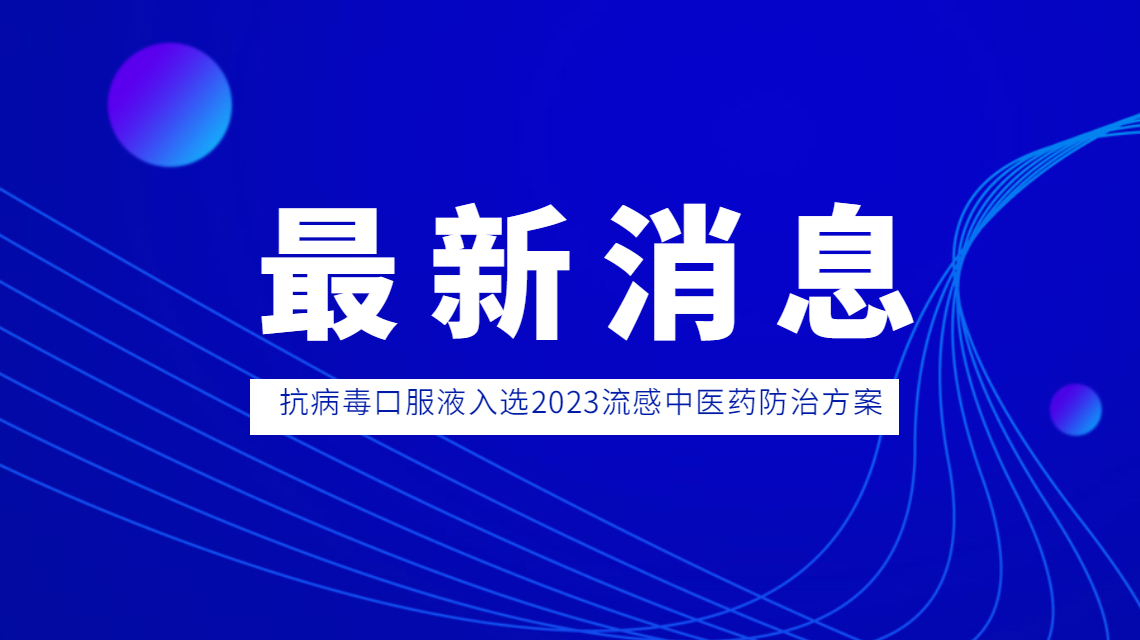 最新消息

抗病毒口服液入选2023流感中医药防治方案